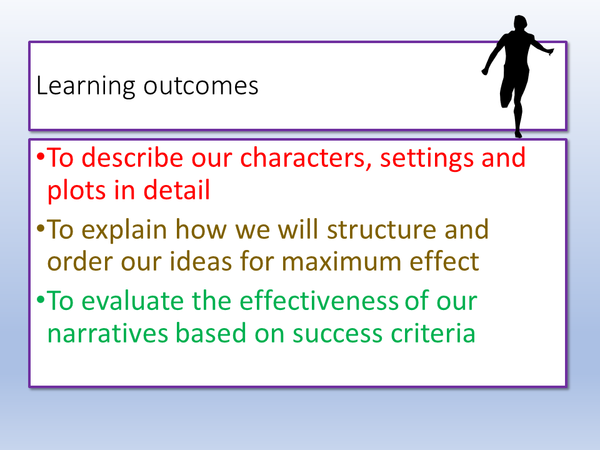 Learning outcomes

•To describe our characters, settings and plots in detail

•To explain how we will structure and order our ideas for maximum effect

•To evaluate the effectiveness of our narratives based on success criteria